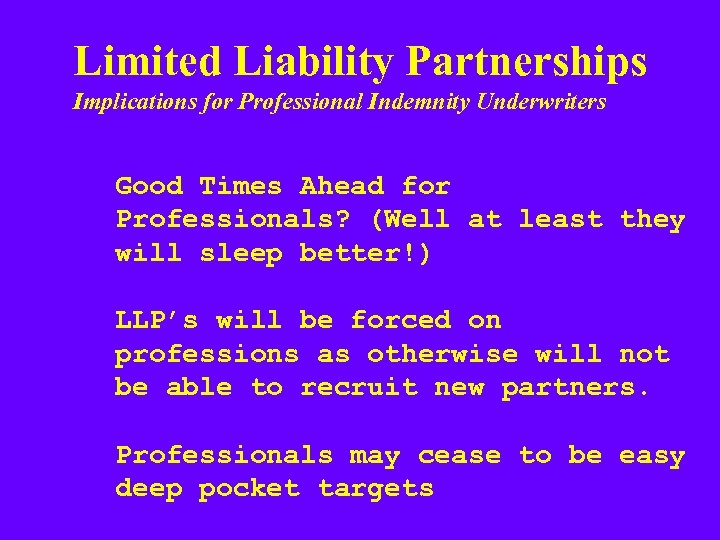 Limited Liability Partnerships
Implications for Professional Indemnity Underwriters

Good Times Ahead for Professionals? (Well at least they will sleep better!)

LLP's will be forced on professions as otherwise will not be able to recruit new partners.

Professionals may cease to be easy deep pocket targets